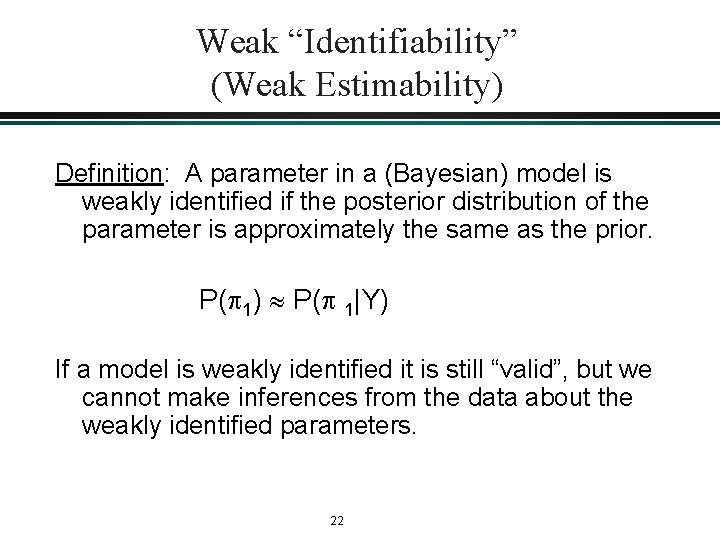 Weak "Identifiability"
(Weak Estimability)

Definition: A parameter in a (Bayesian) model is weakly identified if the posterior distribution of the parameter is approximately the same as the prior.

$P(\pi_1) \approx P(\pi_1|Y)$

If a model is weakly identified it is still "valid", but we cannot make inferences from the data about the weakly identified parameters.

22